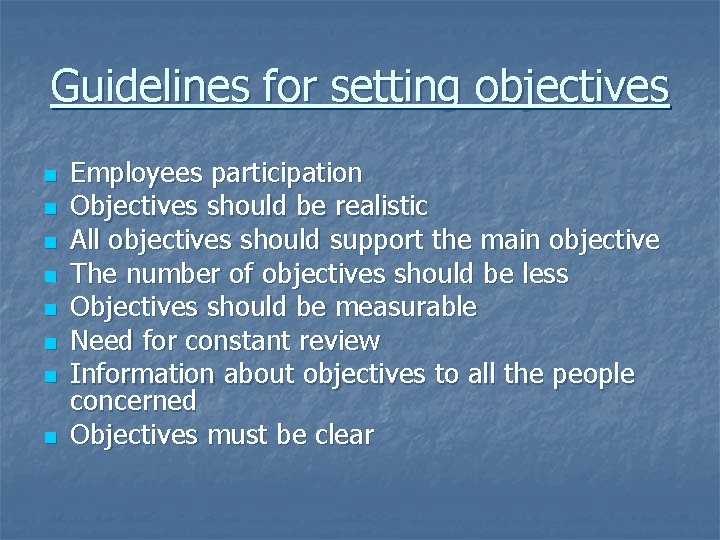 Guidelines for setting objectives

- Employees participation
- Objectives should be realistic
- All objectives should support the main objective
- The number of objectives should be less
- Objectives should be measurable
- Need for constant review
- Information about objectives to all the people concerned
- Objectives must be clear